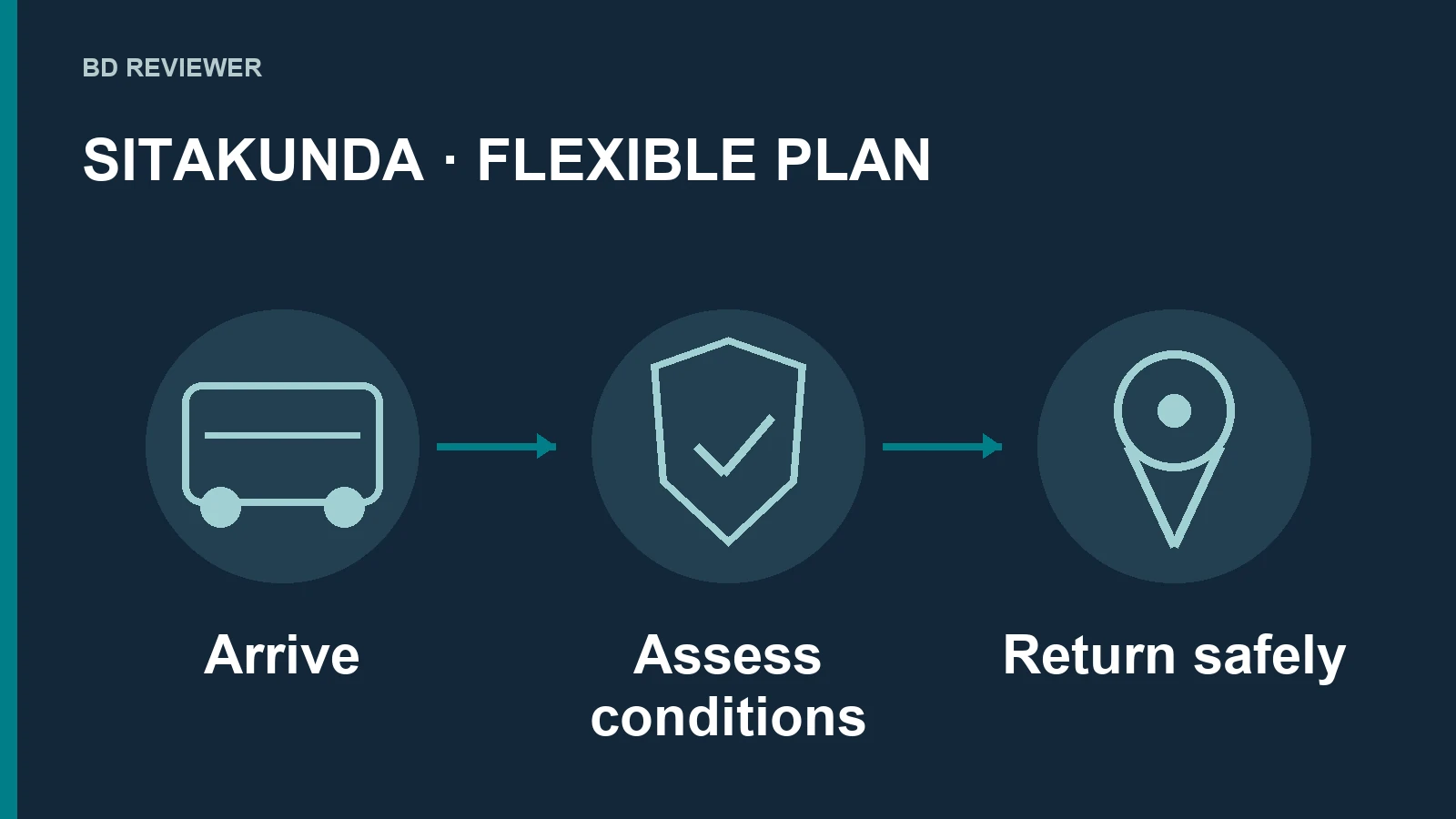 BD REVIEWER

SITAKUNDA · FLEXIBLE PLAN

Arrive

Assess conditions

Return safely